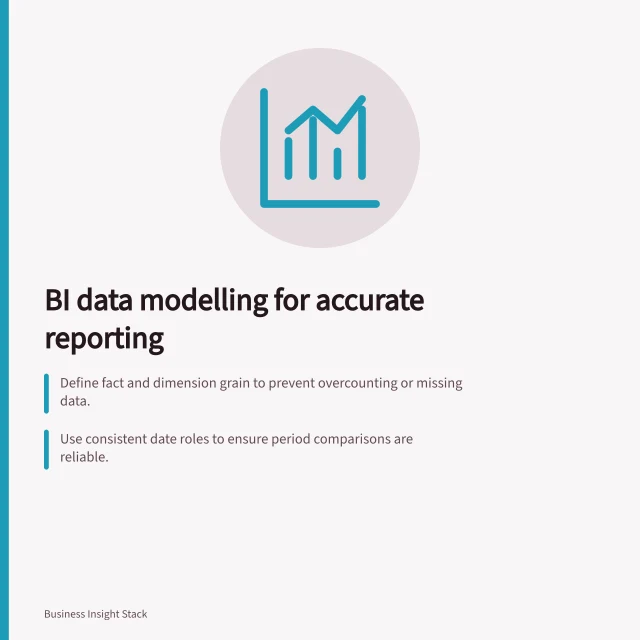 BI data modelling for accurate reporting

Define fact and dimension grain to prevent overcounting or missing data.

Use consistent date roles to ensure period comparisons are reliable.

Business Insight Stack